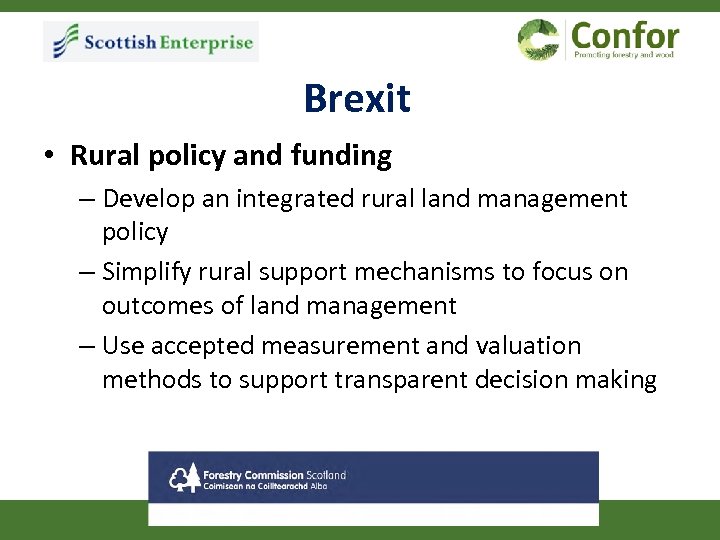 Scottish Enterprise

Confor
Promoting forestry and wood

Brexit

• Rural policy and funding
– Develop an integrated rural land management policy
– Simplify rural support mechanisms to focus on outcomes of land management
– Use accepted measurement and valuation methods to support transparent decision making

Forestry Commission Scotland
Coimisean na Coilltearachd Alba